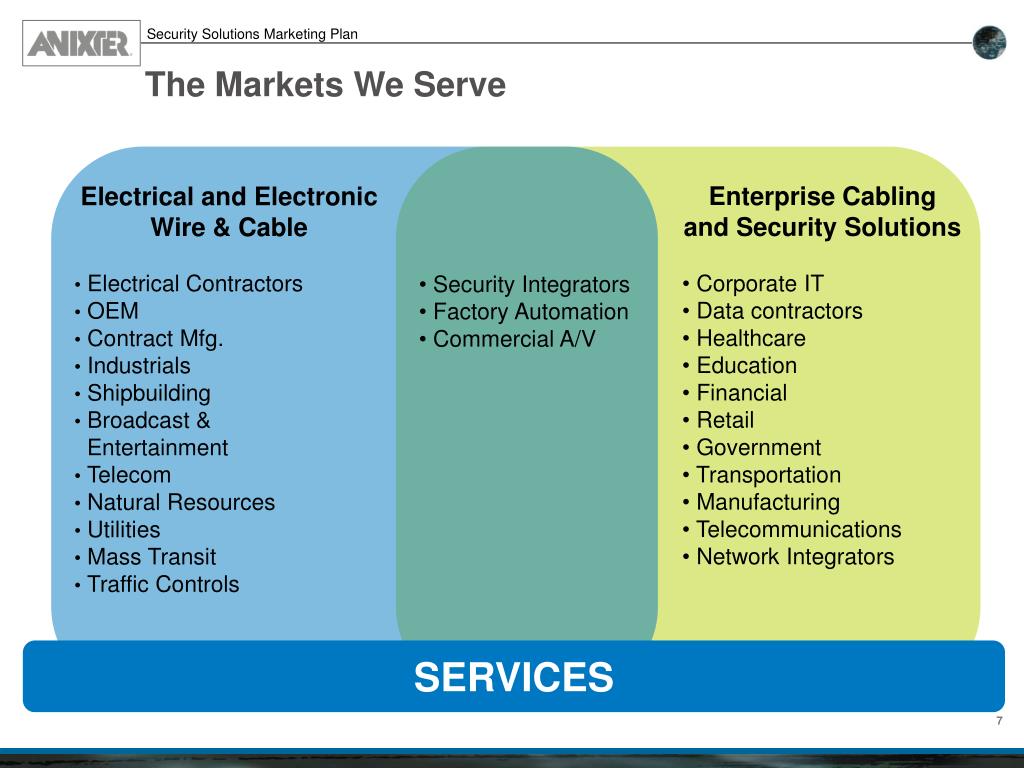 ANIXTER

Security Solutions Marketing Plan

The Markets We Serve

Electrical and Electronic Wire & Cable

• Electrical Contractors
• OEM
• Contract Mfg.
• Industrials
• Shipbuilding
• Broadcast & Entertainment
• Telecom
• Natural Resources
• Utilities
• Mass Transit
• Traffic Controls

• Security Integrators
• Factory Automation
• Commercial A/V

Enterprise Cabling and Security Solutions

• Corporate IT
• Data contractors
• Healthcare
• Education
• Financial
• Retail
• Government
• Transportation
• Manufacturing
• Telecommunications
• Network Integrators

SERVICES

7